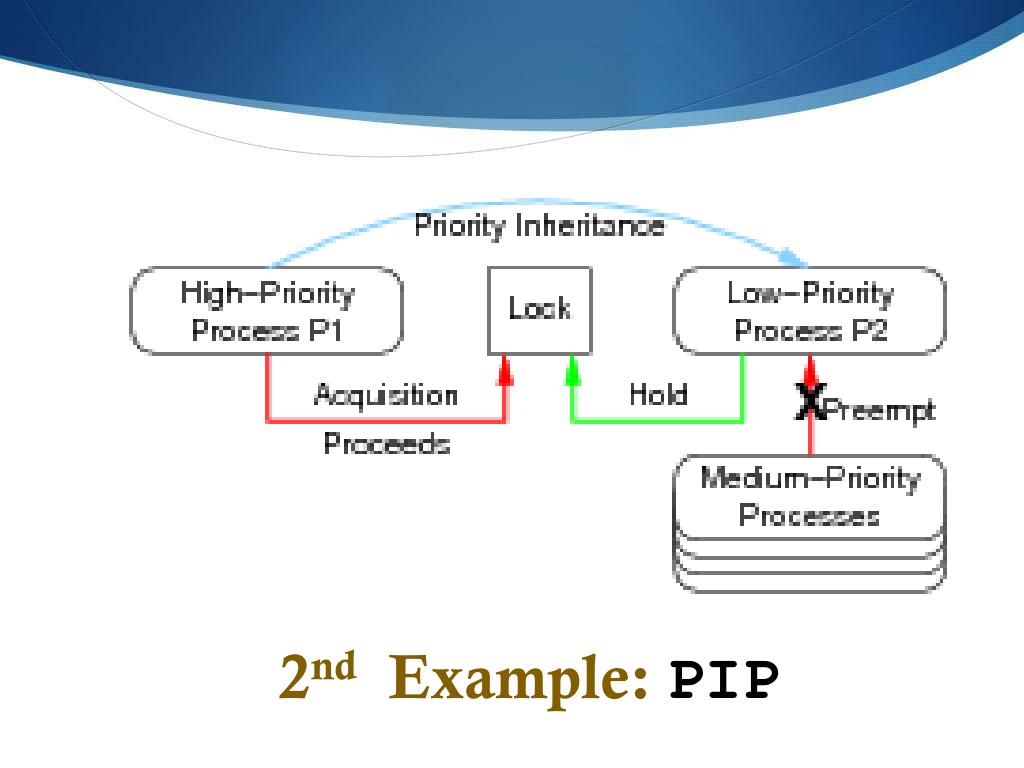 Priority Inheritance

High–Priority Process P1

Lock

Low–Priority Process P2

Acquisition Proceeds

Hold

X Preempt

Medium–Priority Processes

2nd Example: PIP